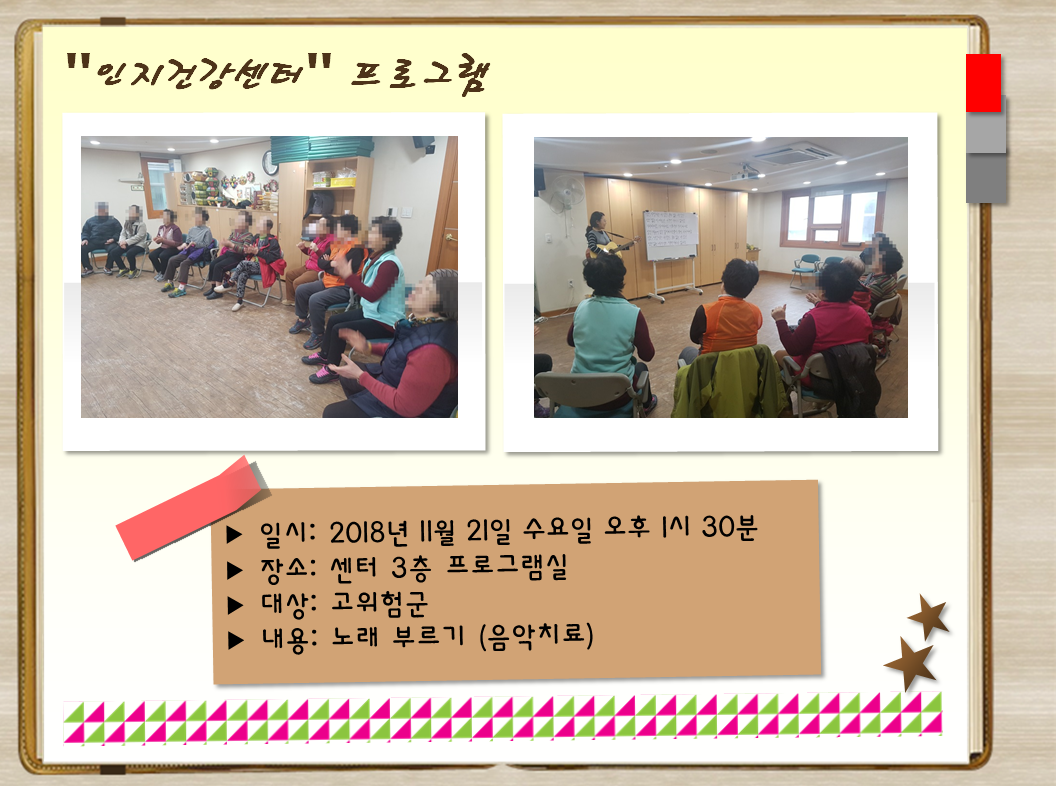 "인지건강센터" 프로그램

▶ 일시: 2018년 11월 21일 수요일 오후 1시 30분
▶ 장소: 센터 3층 프로그램실
▶ 대상: 고위험군
▶ 내용: 노래 부르기 (음악치료)